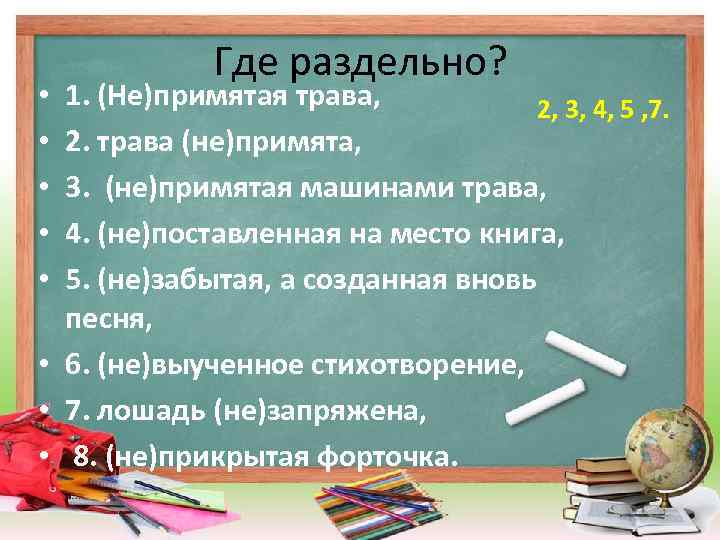 Где раздельно?

• 1. (Не)примятая трава,

2, 3, 4, 5 ,7.

• 2. трава (не)примята,

• 3. (не)примятая машинами трава,

• 4. (не)поставленная на место книга,

• 5. (не)забытая, а созданная вновь песня,

• 6. (не)выученное стихотворение,

• 7. лошадь (не)запряжена,

• 8. (не)прикрытая форточка.